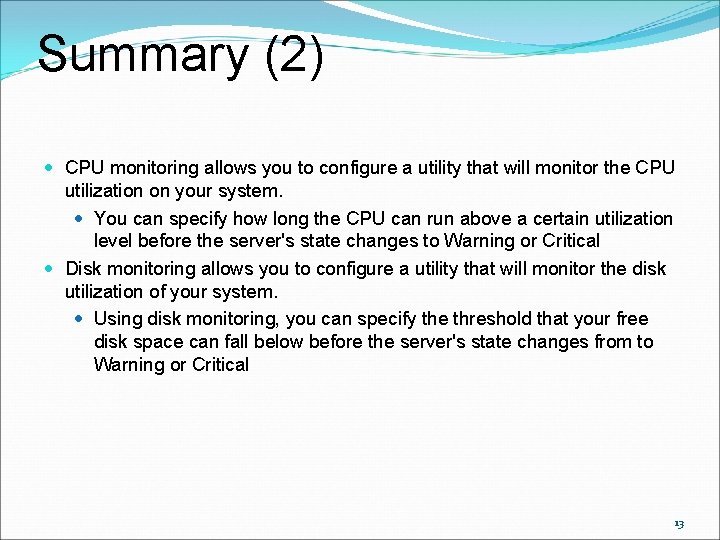 Summary (2)

- CPU monitoring allows you to configure a utility that will monitor the CPU utilization on your system.
  - You can specify how long the CPU can run above a certain utilization level before the server's state changes to Warning or Critical
- Disk monitoring allows you to configure a utility that will monitor the disk utilization of your system.
  - Using disk monitoring, you can specify the threshold that your free disk space can fall below before the server's state changes from to Warning or Critical

13